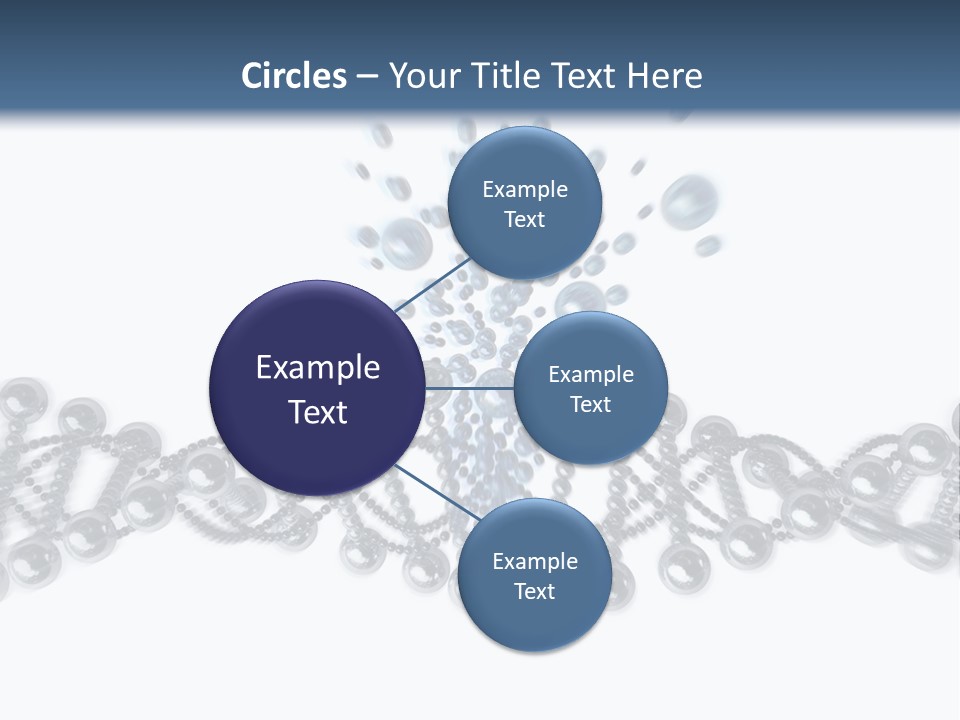 Circles – Your Title Text Here

Example Text

Example Text

Example Text

Example Text